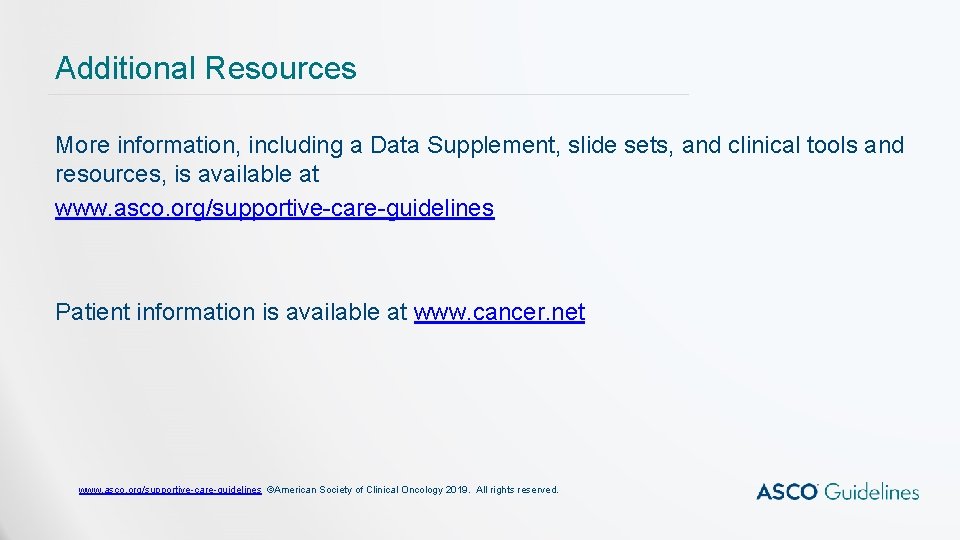 Additional Resources

More information, including a Data Supplement, slide sets, and clinical tools and resources, is available at www.asco.org/supportive-care-guidelines

Patient information is available at www.cancer.net

www.asco.org/supportive-care-guidelines ©American Society of Clinical Oncology 2019. All rights reserved.

ASCO Guidelines